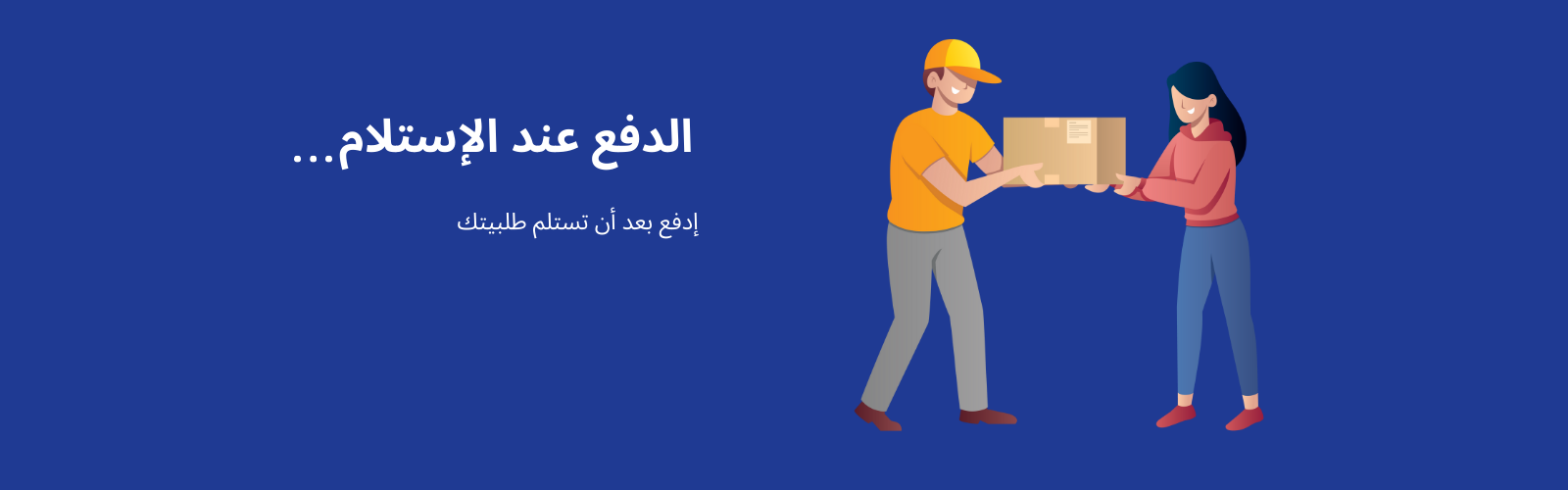 الدفع عند الإستلام...

إدفع بعد أن تستلم طلبيتك